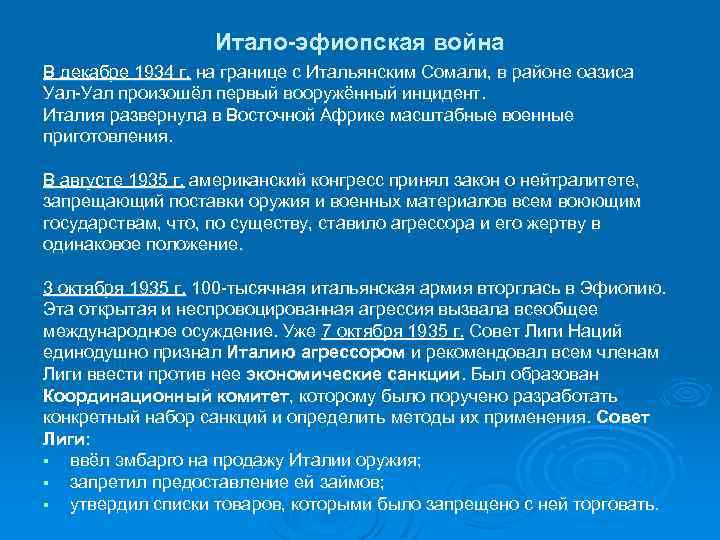 Итало-эфиопская война

В декабре 1934 г. на границе с Итальянским Сомали, в районе оазиса Уал-Уал произошёл первый вооружённый инцидент.
Италия развернула в Восточной Африке масштабные военные приготовления.

В августе 1935 г. американский конгресс принял закон о нейтралитете, запрещающий поставки оружия и военных материалов всем воюющим государствам, что, по существу, ставило агрессора и его жертву в одинаковое положение.

3 октября 1935 г. 100-тысячная итальянская армия вторглась в Эфиопию. Эта открытая и неспровоцированная агрессия вызвала всеобщее международное осуждение. Уже 7 октября 1935 г. Совет Лиги Наций единодушно признал Италию агрессором и рекомендовал всем членам Лиги ввести против нее экономические санкции. Был образован Координационный комитет, которому было поручено разработать конкретный набор санкций и определить методы их применения. Совет Лиги:
▪ ввёл эмбарго на продажу Италии оружия;
▪ запретил предоставление ей займов;
▪ утвердил списки товаров, которыми было запрещено с ней торговать.